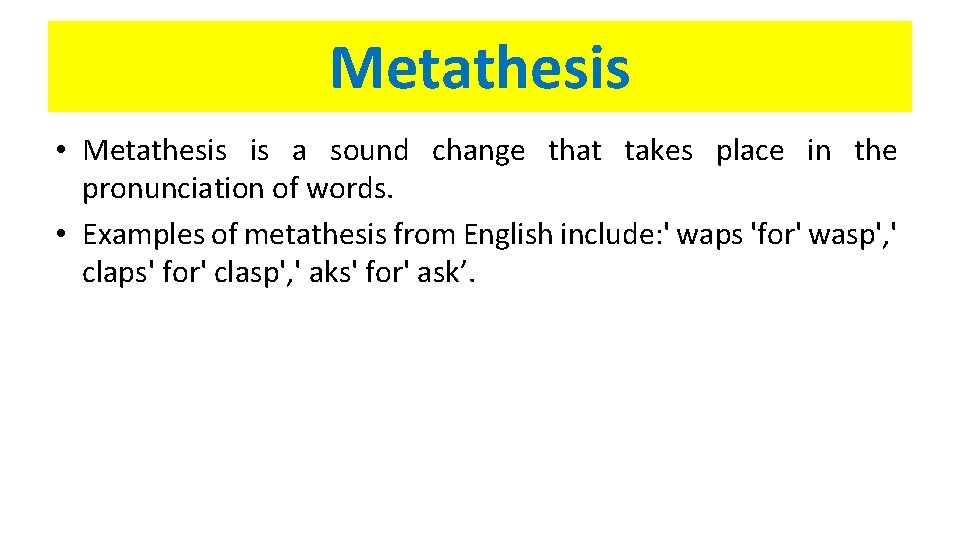 Metathesis

• Metathesis is a sound change that takes place in the pronunciation of words.

• Examples of metathesis from English include:' waps 'for' wasp',' claps' for' clasp',' aks' for' ask’.